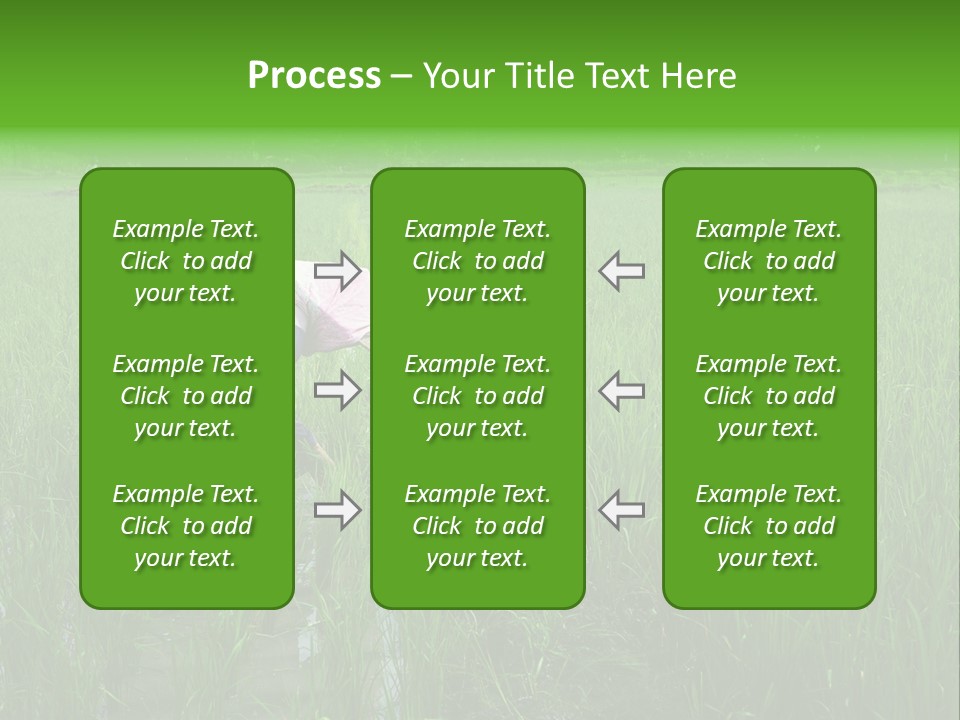 Process – Your Title Text Here

Example Text. Click to add your text.

Example Text. Click to add your text.

Example Text. Click to add your text.

Example Text. Click to add your text.

Example Text. Click to add your text.

Example Text. Click to add your text.

Example Text. Click to add your text.

Example Text. Click to add your text.

Example Text. Click to add your text.